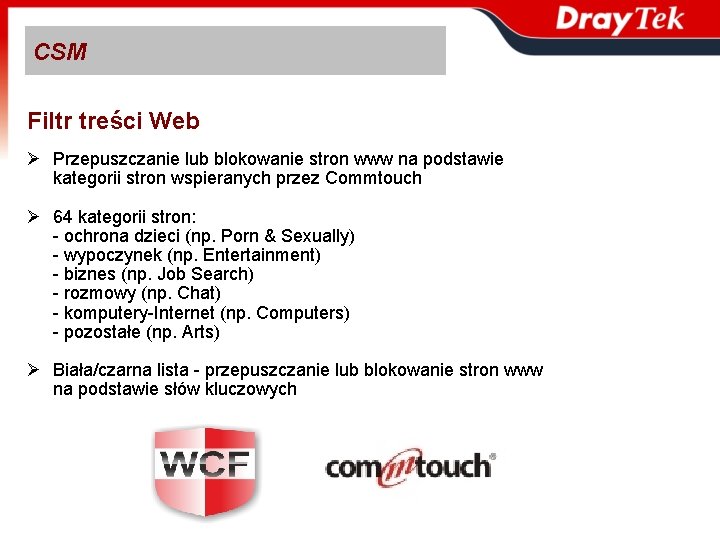 DrayTek

CSM

Filtr treści Web

➢ Przepuszczanie lub blokowanie stron www na podstawie kategorii stron wspieranych przez Commtouch

➢ 64 kategorii stron:
- ochrona dzieci (np. Porn & Sexually)
- wypoczynek (np. Entertainment)
- biznes (np. Job Search)
- rozmowy (np. Chat)
- komputery-Internet (np. Computers)
- pozostałe (np. Arts)

➢ Biała/czarna lista - przepuszczanie lub blokowanie stron www na podstawie słów kluczowych

WCF

commtouch®